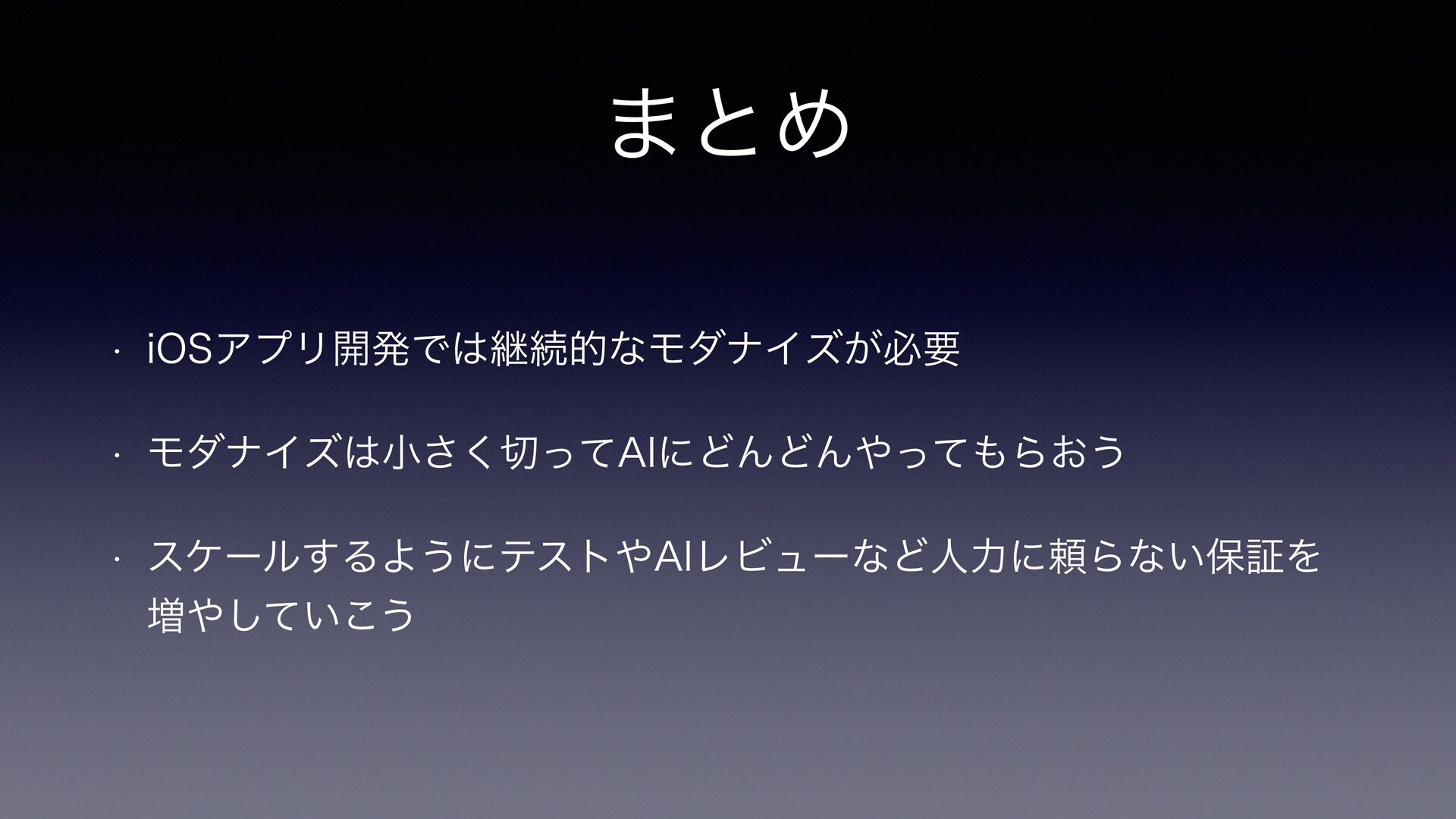 まとめ

• iOSアプリ開発では継続的なモダナイズが必要

• モダナイズは小さく切ってAIにどんどんやってもらおう

• スケールするようにテストやAIレビューなど人力に頼らない保証を増やしていこう